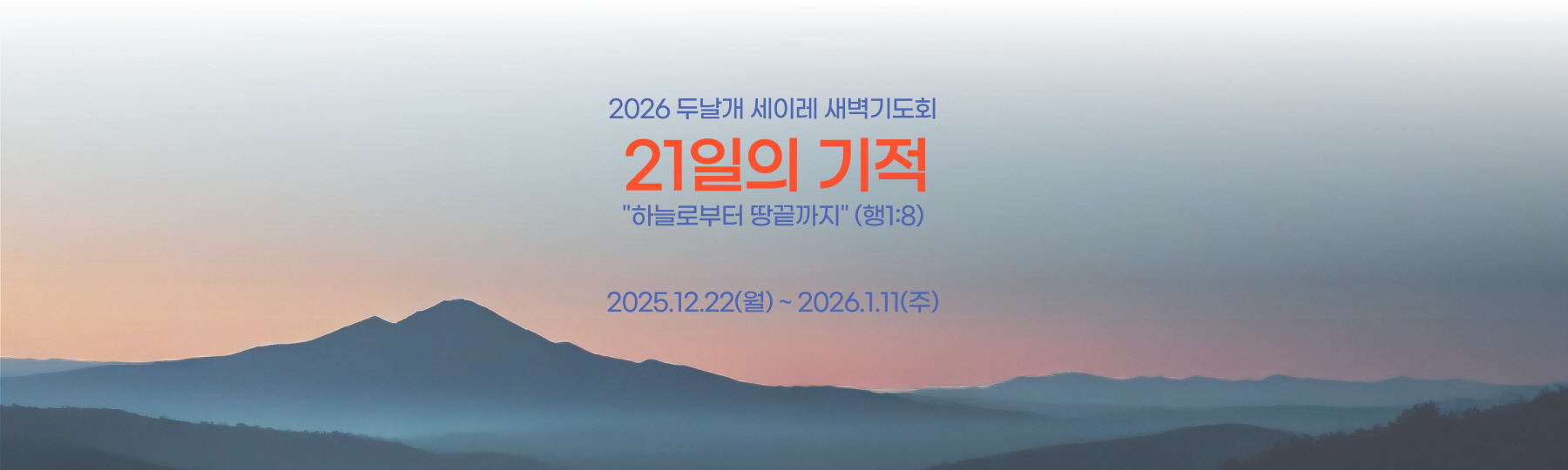 2026 두날개 세이레 새벽기도회

21일의 기적

"하늘로부터 땅끝까지" (행1:8)

2025.12.22(월) ~ 2026.1.11(주)